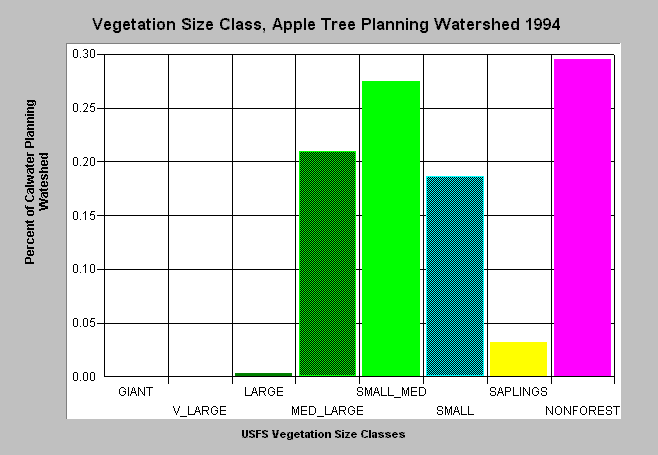 Vegetation Size Class, Apple Tree Planning Watershed 1994

Percent of Calwater Planning Wateshed

0.30
0.25
0.20
0.15
0.10
0.05
0.00

GIANT
V_LARGE
LARGE
MED_LARGE
SMALL_MED
SMALL
SAPLINGS
NONFOREST

USFS Vegetation Size Classes